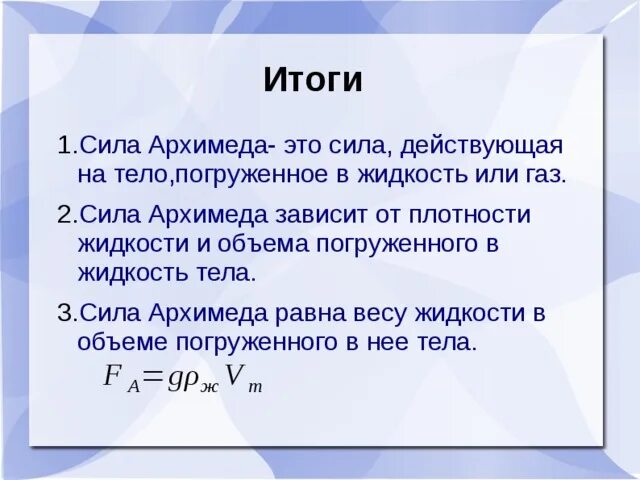 Итоги

1.Сила Архимеда- это сила, действующая на тело,погруженное в жидкость или газ.

2.Сила Архимеда зависит от плотности жидкости и объема погруженного в жидкость тела.

3.Сила Архимеда равна весу жидкости в объеме погруженного в нее тела.

$F_A = g\rho_ж V_т$